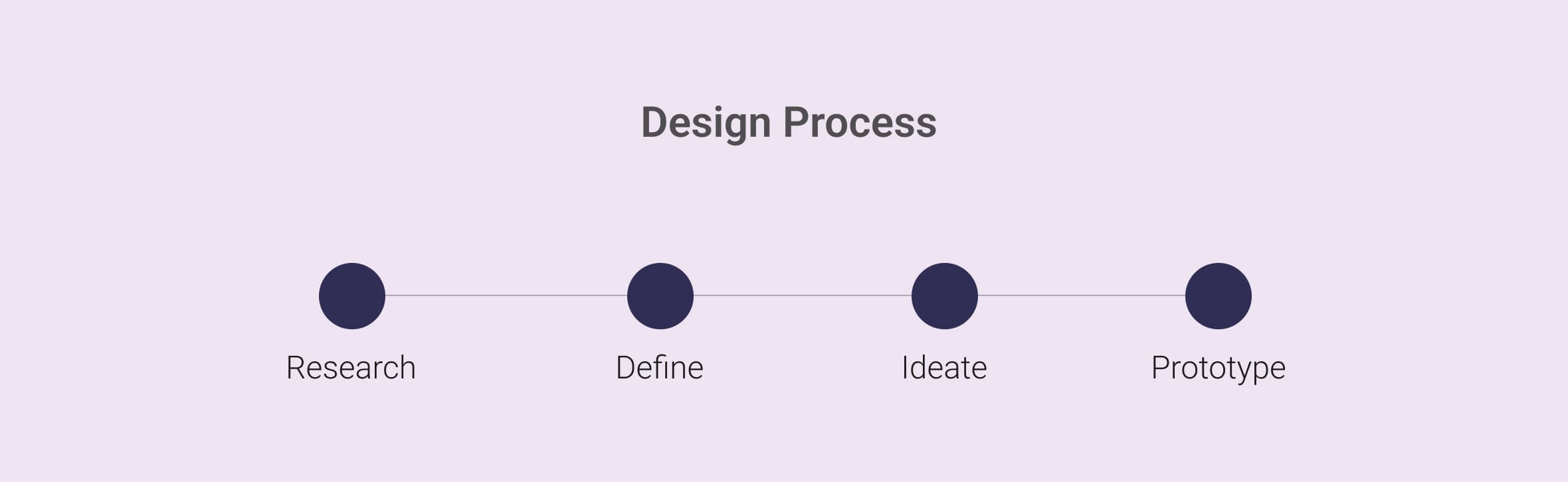 Design Process

Research

Define

Ideate

Prototype